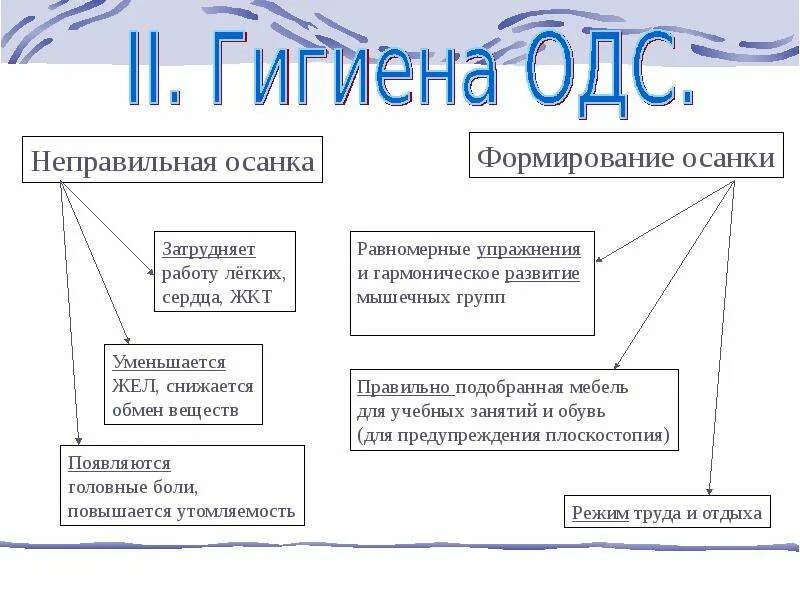 II. Гигиена ОДС.

Неправильная осанка

Затрудняет работу лёгких, сердца, ЖКТ

Уменьшается ЖЕЛ, снижается обмен веществ

Появляются головные боли, повышается утомляемость

Формирование осанки

Равномерные упражнения и гармоническое развитие мышечных групп

Правильно подобранная мебель для учебных занятий и обувь (для предупреждения плоскостопия)

Режим труда и отдыха